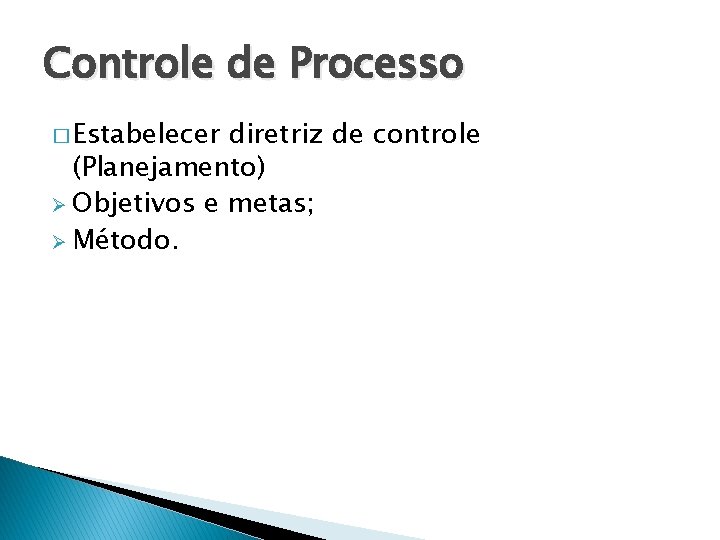 Controle de Processo

□ Estabelecer diretriz de controle (Planejamento)

➢ Objetivos e metas;

➢ Método.